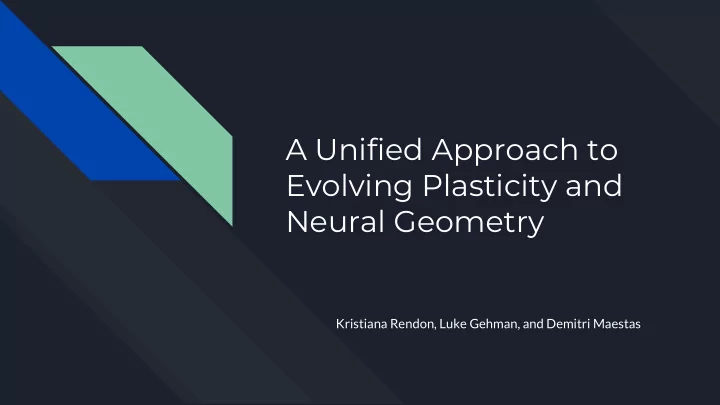 A Unified Approach to Evolving Plasticity and Neural Geometry

Kristiana Rendon, Luke Gehman, and Demitri Maestas